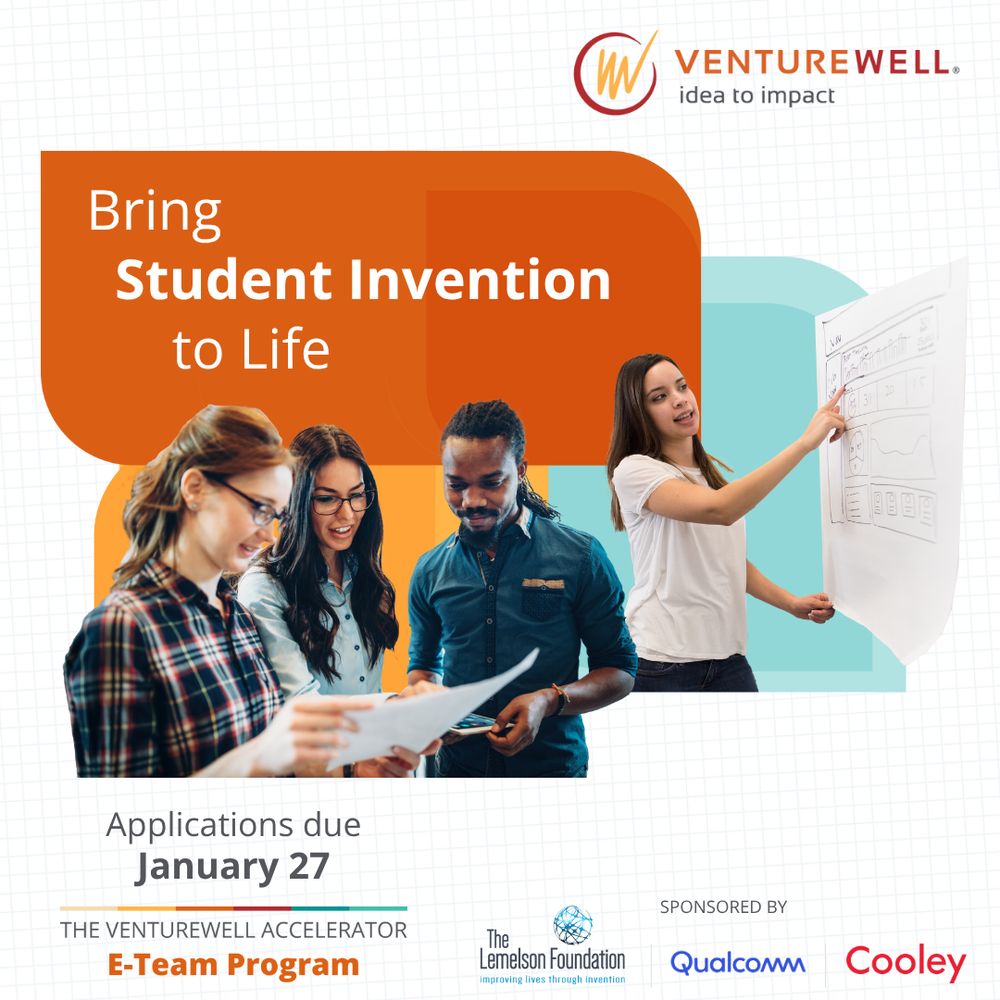 VENTUREWELL®
idea to impact

Bring
Student Invention
to Life

Applications due
January 27

THE VENTUREWELL ACCELERATOR
E-Team Program

SPONSORED BY

The Lemelson Foundation
improving lives through invention

Qualcomm

Cooley